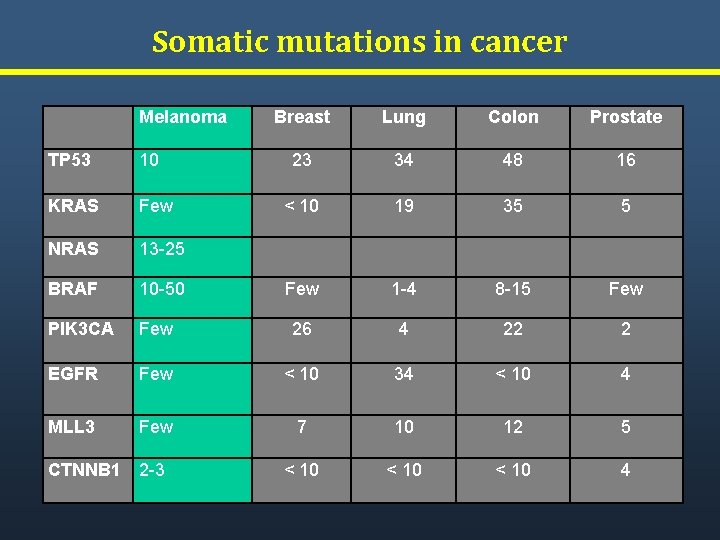 Somatic mutations in cancer

| | Melanoma | Breast | Lung | Colon | Prostate |
|---|---|---|---|---|---|
| TP53 | 10 | 23 | 34 | 48 | 16 |
| KRAS | Few | < 10 | 19 | 35 | 5 |
| NRAS | 13-25 | | | | |
| BRAF | 10-50 | Few | 1-4 | 8-15 | Few |
| PIK3CA | Few | 26 | 4 | 22 | 2 |
| EGFR | Few | < 10 | 34 | < 10 | 4 |
| MLL3 | Few | 7 | 10 | 12 | 5 |
| CTNNB1 | 2-3 | < 10 | < 10 | < 10 | 4 |